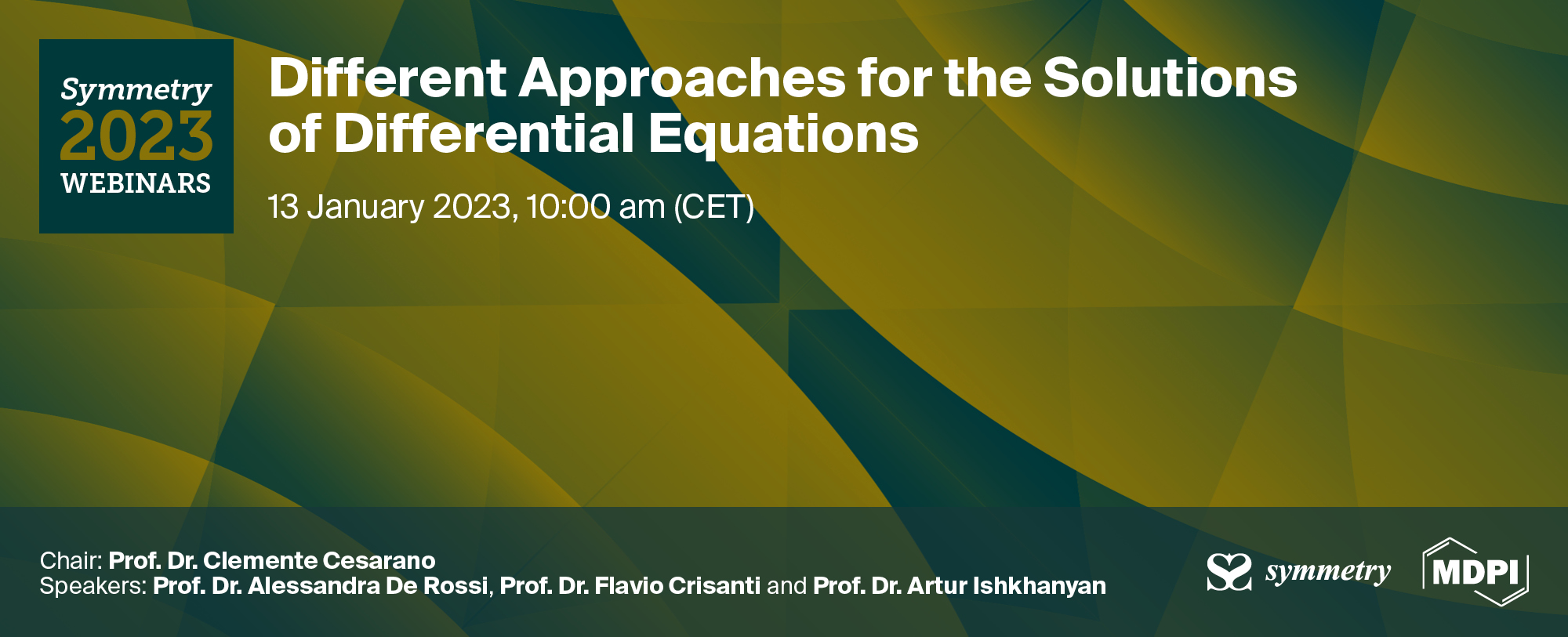 Symmetry 2023 WEBINARS

Different Approaches for the Solutions of Differential Equations

13 January 2023, 10:00 am (CET)

Chair: Prof. Dr. Clemente Cesarano
Speakers: Prof. Dr. Alessandra De Rossi, Prof. Dr. Flavio Crisanti and Prof. Dr. Artur Ishkhanyan

symmetry

MDPI